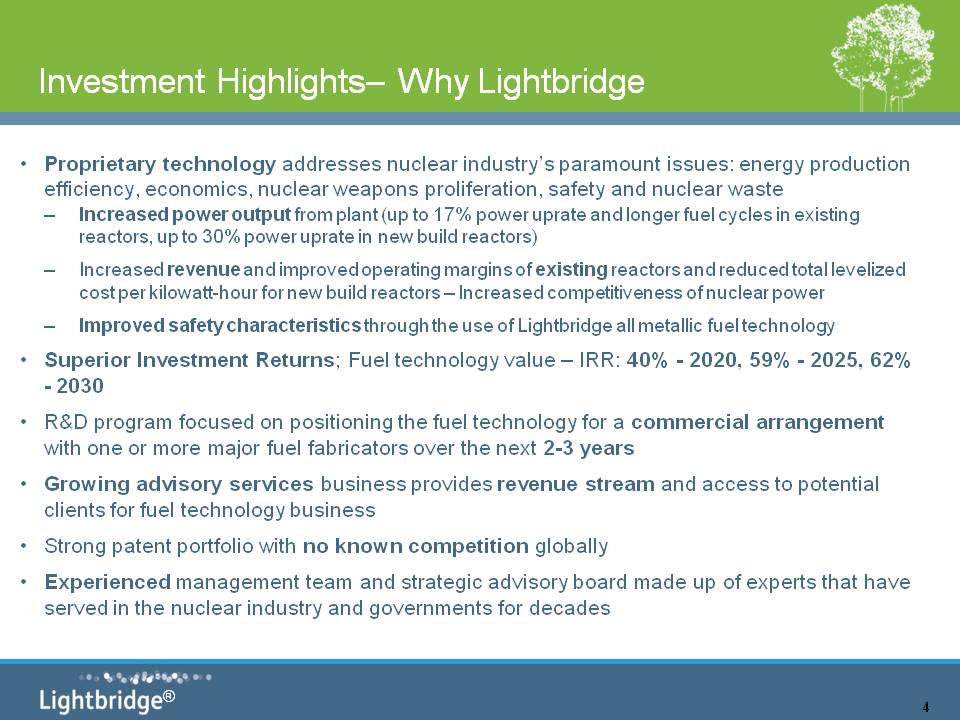 Investment Highlights– Why Lightbridge

• Proprietary technology addresses nuclear industry's paramount issues: energy production efficiency, economics, nuclear weapons proliferation, safety and nuclear waste
– Increased power output from plant (up to 17% power uprate and longer fuel cycles in existing reactors, up to 30% power uprate in new build reactors)
– Increased revenue and improved operating margins of existing reactors and reduced total levelized cost per kilowatt-hour for new build reactors – Increased competitiveness of nuclear power
– Improved safety characteristics through the use of Lightbridge all metallic fuel technology

• Superior Investment Returns; Fuel technology value – IRR: 40% - 2020, 59% - 2025, 62% - 2030

• R&D program focused on positioning the fuel technology for a commercial arrangement with one or more major fuel fabricators over the next 2-3 years

• Growing advisory services business provides revenue stream and access to potential clients for fuel technology business

• Strong patent portfolio with no known competition globally

• Experienced management team and strategic advisory board made up of experts that have served in the nuclear industry and governments for decades

Lightbridge®

4